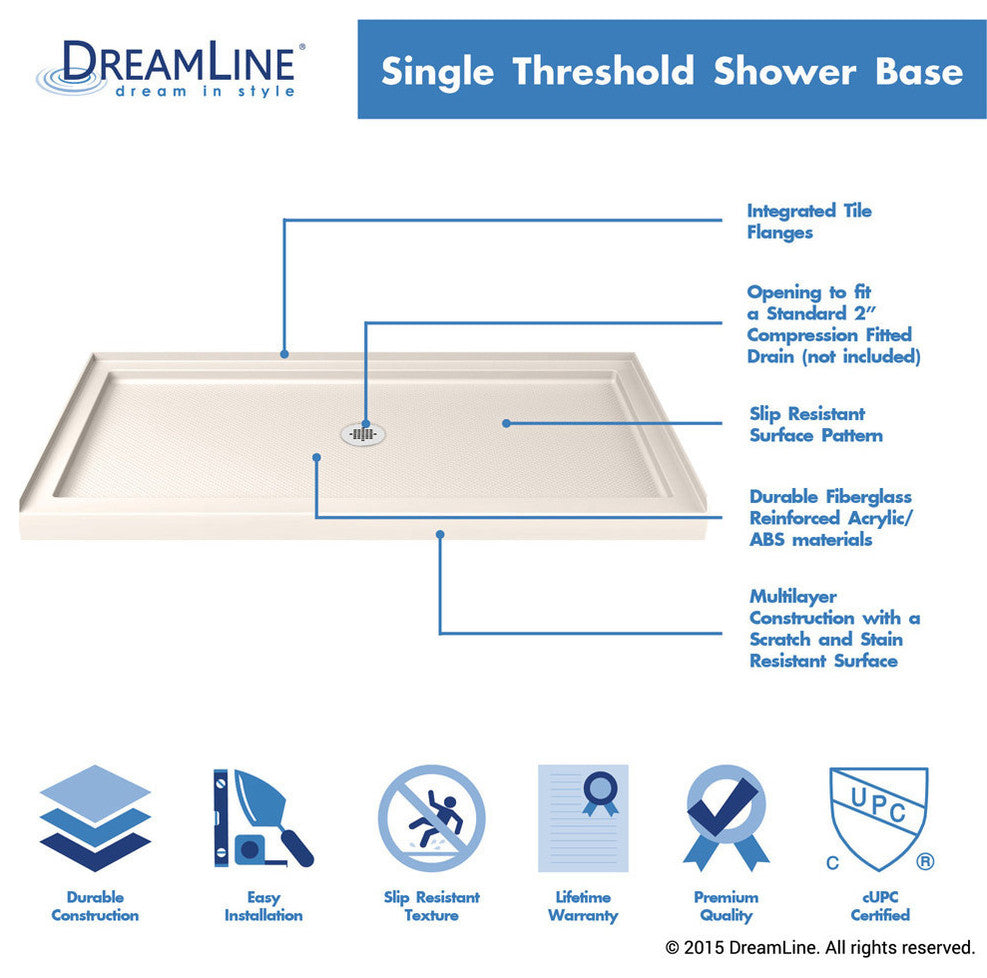 DREAMLINE®
dream in style

Single Threshold Shower Base

Integrated Tile Flanges

Opening to fit a Standard 2" Compression Fitted Drain (not included)

Slip Resistant Surface Pattern

Durable Fiberglass Reinforced Acrylic/ ABS materials

Multilayer Construction with a Scratch and Stain Resistant Surface

Durable Construction

Easy Installation

Slip Resistant Texture

Lifetime Warranty

Premium Quality

UPC
C ®
cUPC Certified

© 2015 DreamLine. All rights reserved.